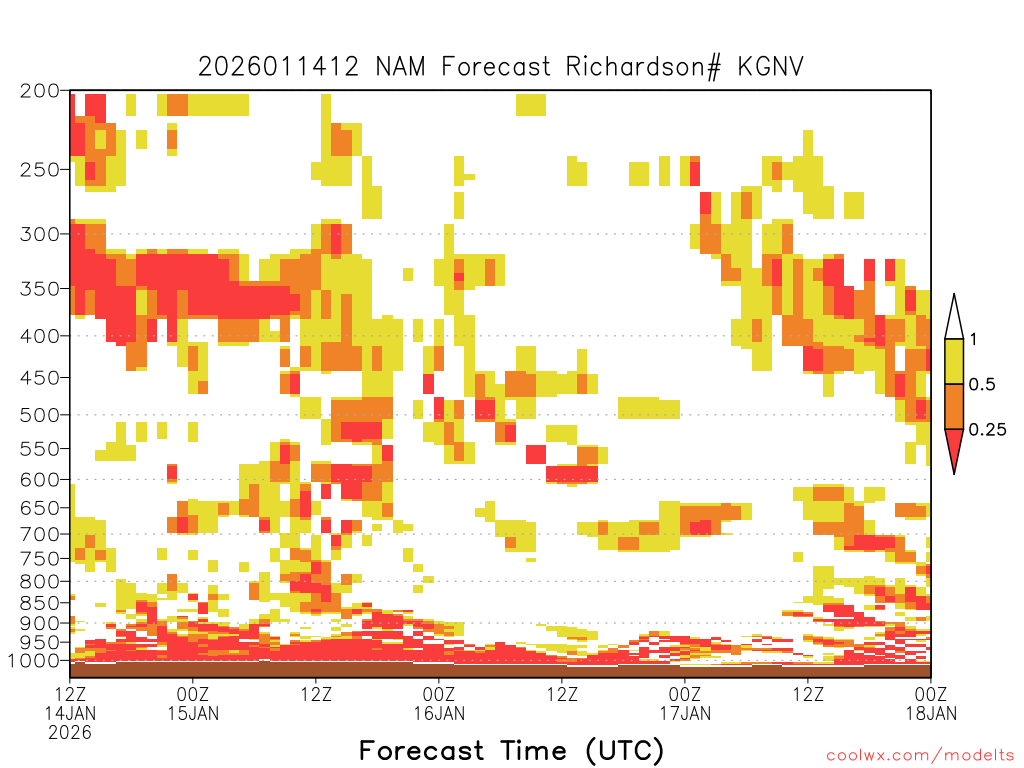 2026011412 NAM Forecast Richardson# KGNV

200
250
300
350
400
450
500
550
600
650
700
750
800
850
900
950
1000

1
0.5
0.25

12Z 14JAN 2026
00Z 15JAN
12Z
00Z 16JAN
12Z
00Z 17JAN
12Z
00Z 18JAN

Forecast Time (UTC)

coolwx.com/modelts